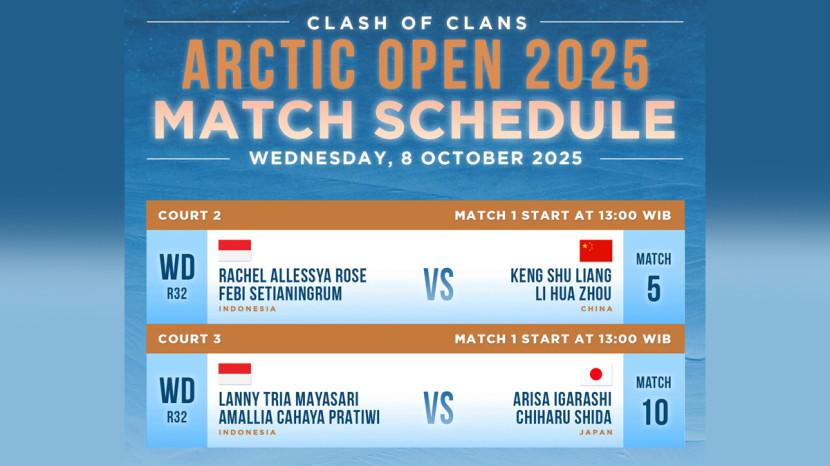 CLASH OF CLANS
ARCTIC OPEN 2025
MATCH SCHEDULE
WEDNESDAY, 8 OCTOBER 2025

COURT 2
MATCH 1 START AT 13:00 WIB

WD
R32

RACHEL ALLESSYA ROSE
FEBI SETIANINGRUM
INDONESIA

VS

KENG SHU LIANG
LI HUA ZHOU
CHINA

MATCH
5

COURT 3
MATCH 1 START AT 13:00 WIB

WD
R32

LANNY TRIA MAYASARI
AMALLIA CAHAYA PRATIWI
INDONESIA

VS

ARISA IGARASHI
CHIHARU SHIDA
JAPAN

MATCH
10